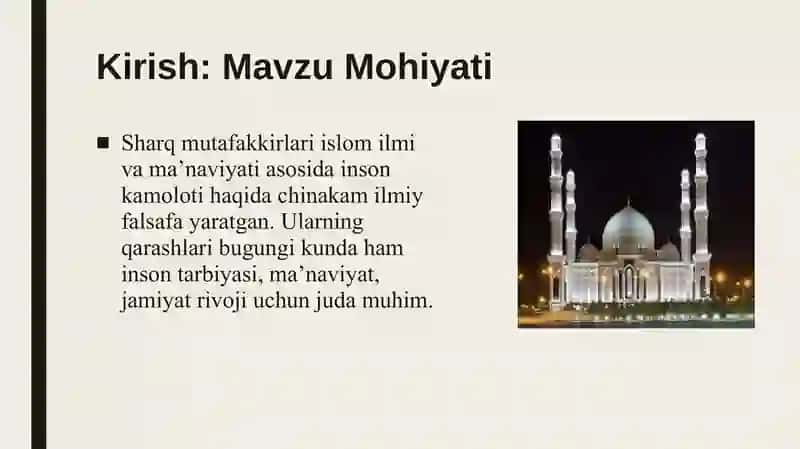 Kirish: Mavzu Mohiyati

■ Sharq mutafakkirlari islom ilmi va ma’naviyati asosida inson kamoloti haqida chinakam ilmiy falsafa yaratgan. Ularning qarashlari bugungi kunda ham inson tarbiyasi, ma’naviyat, jamiyat rivoji uchun juda muhim.